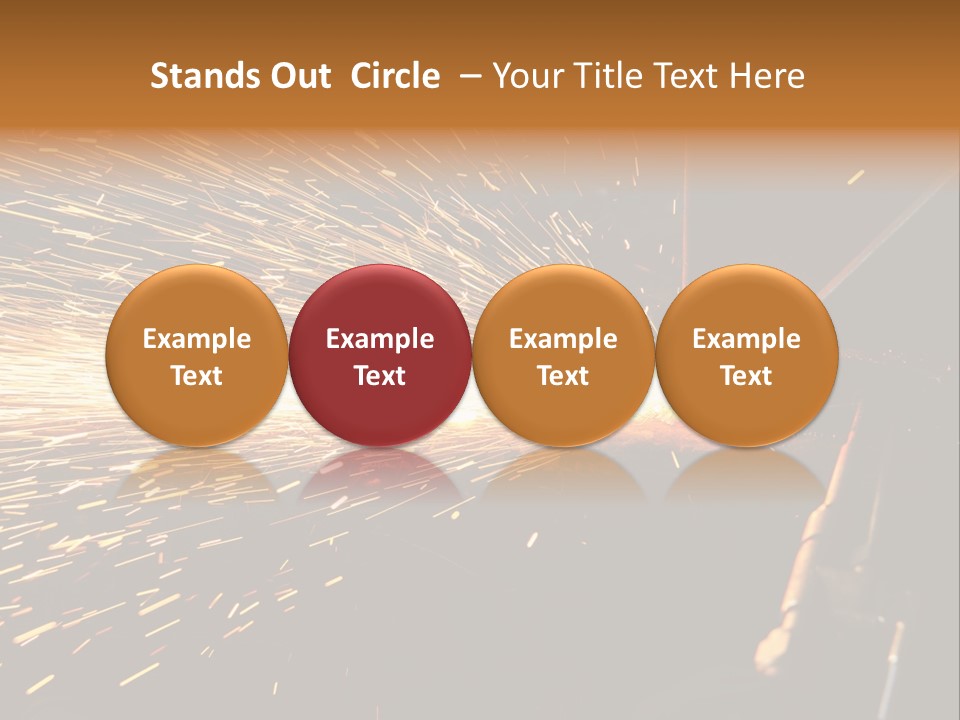 Stands Out Circle – Your Title Text Here

Example Text

Example Text

Example Text

Example Text